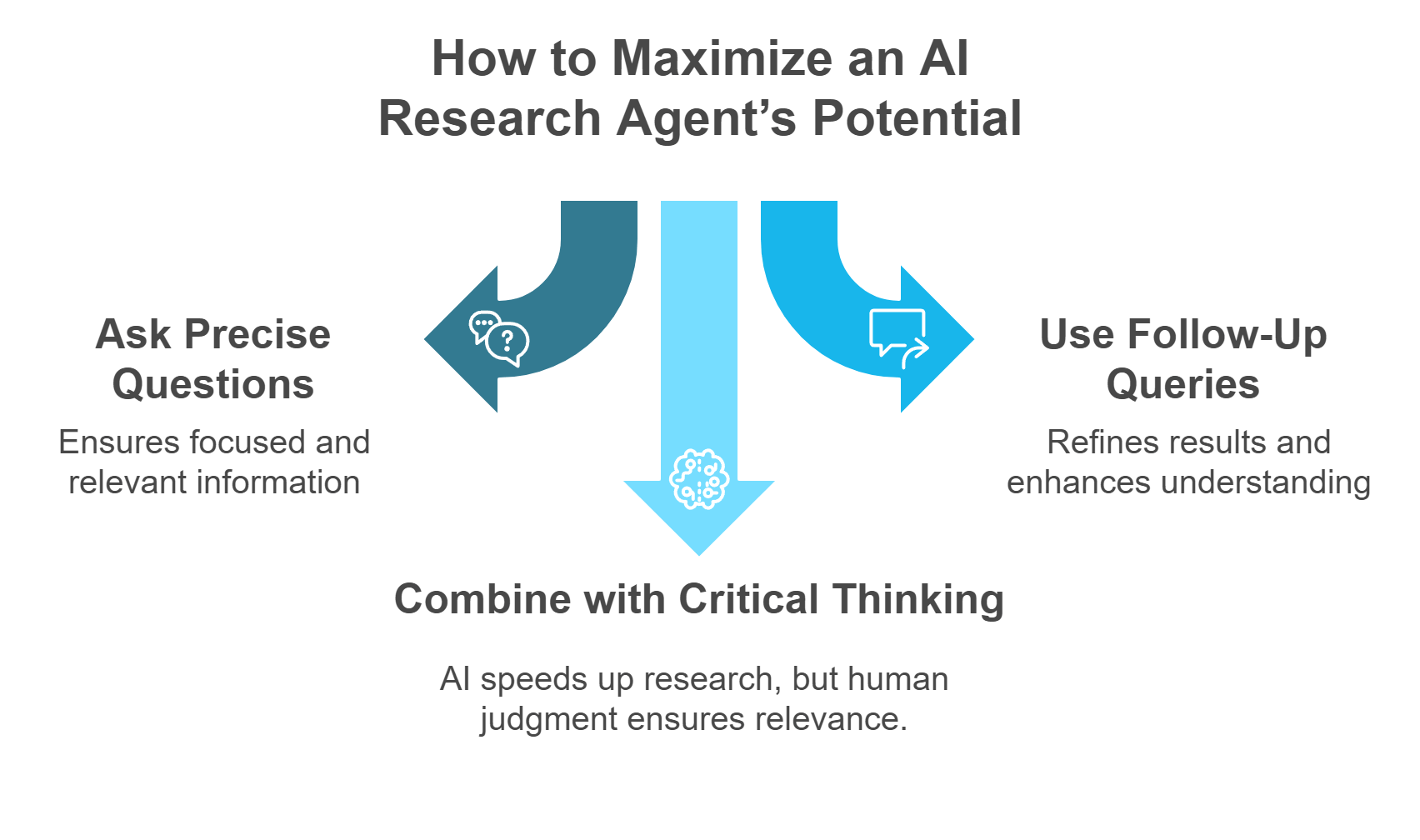 How to Maximize an AI Research Agent’s Potential

Ask Precise Questions

Ensures focused and relevant information

Use Follow-Up Queries

Refines results and enhances understanding

Combine with Critical Thinking

AI speeds up research, but human judgment ensures relevance.